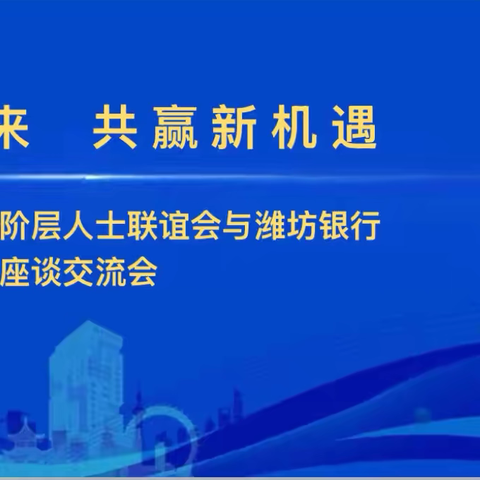 来　共赢新机遇

阶层人士联谊会与潍坊银行
座谈交流会